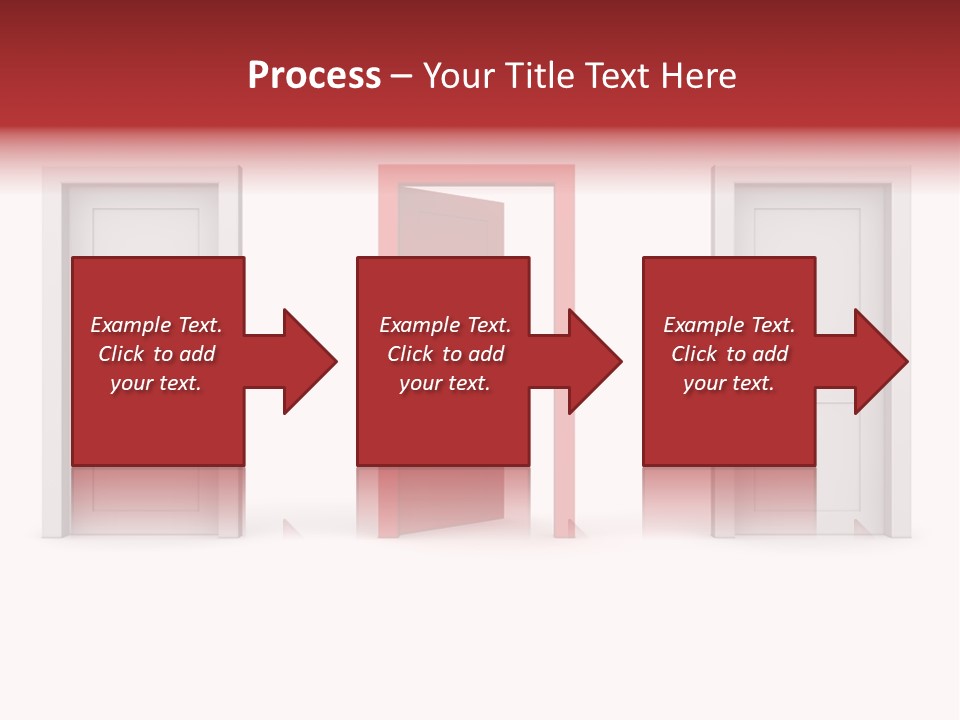 Process – Your Title Text Here

Example Text. Click to add your text.

Example Text. Click to add your text.

Example Text. Click to add your text.